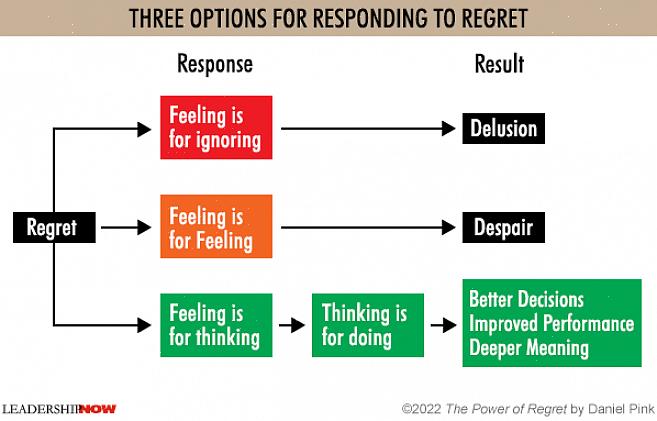 THREE OPTIONS FOR RESPONDING TO REGRET

Response

Result

Regret

Feeling is for ignoring

Delusion

Feeling is for Feeling

Despair

Feeling is for thinking

Thinking is for doing

Better Decisions
Improved Performance
Deeper Meaning

LEADERSHIPNOW

©2022 The Power of Regret by Daniel Pink